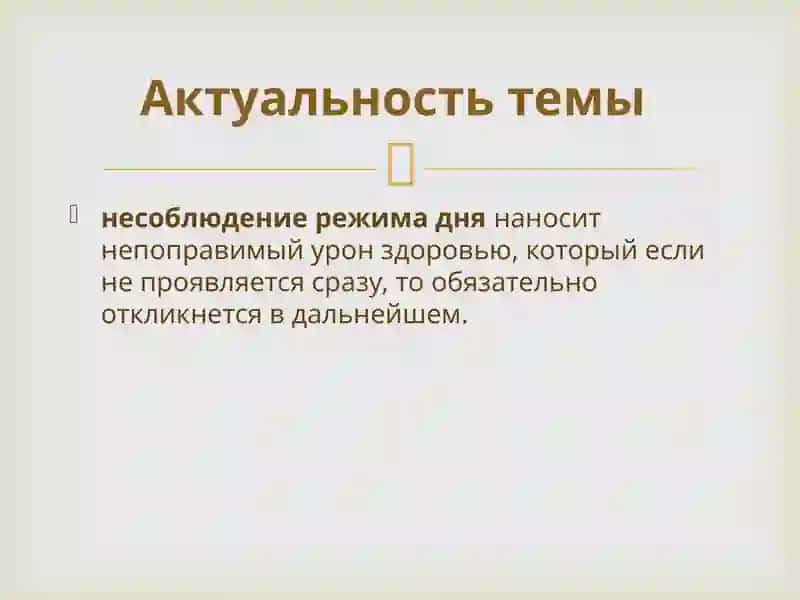 Актуальность темы

несоблюдение режима дня наносит непоправимый урон здоровью, который если не проявляется сразу, то обязательно откликнется в дальнейшем.